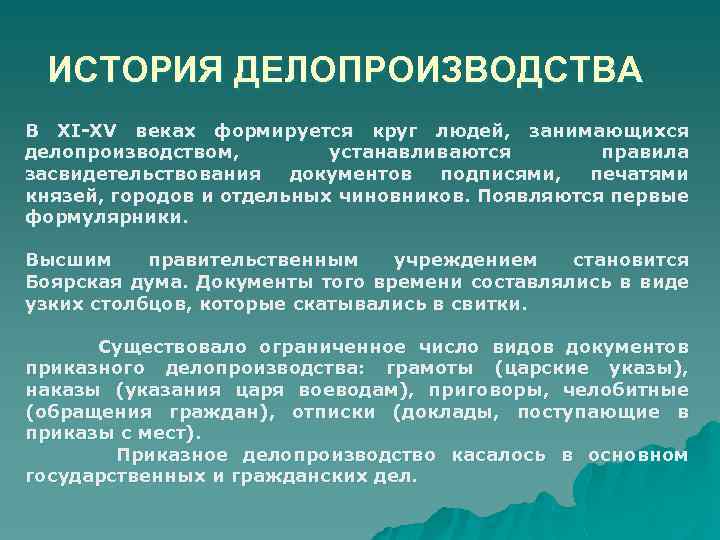 ИСТОРИЯ ДЕЛОПРОИЗВОДСТВА

В XI-XV веках формируется круг людей, занимающихся делопроизводством, устанавливаются правила засвидетельствования документов подписями, печатями князей, городов и отдельных чиновников. Появляются первые формулярники.

Высшим правительственным учреждением становится Боярская дума. Документы того времени составлялись в виде узких столбцов, которые скатывались в свитки.

Существовало ограниченное число видов документов приказного делопроизводства: грамоты (царские указы), наказы (указания царя воеводам), приговоры, челобитные (обращения граждан), отписки (доклады, поступающие в приказы с мест).

Приказное делопроизводство касалось в основном государственных и гражданских дел.